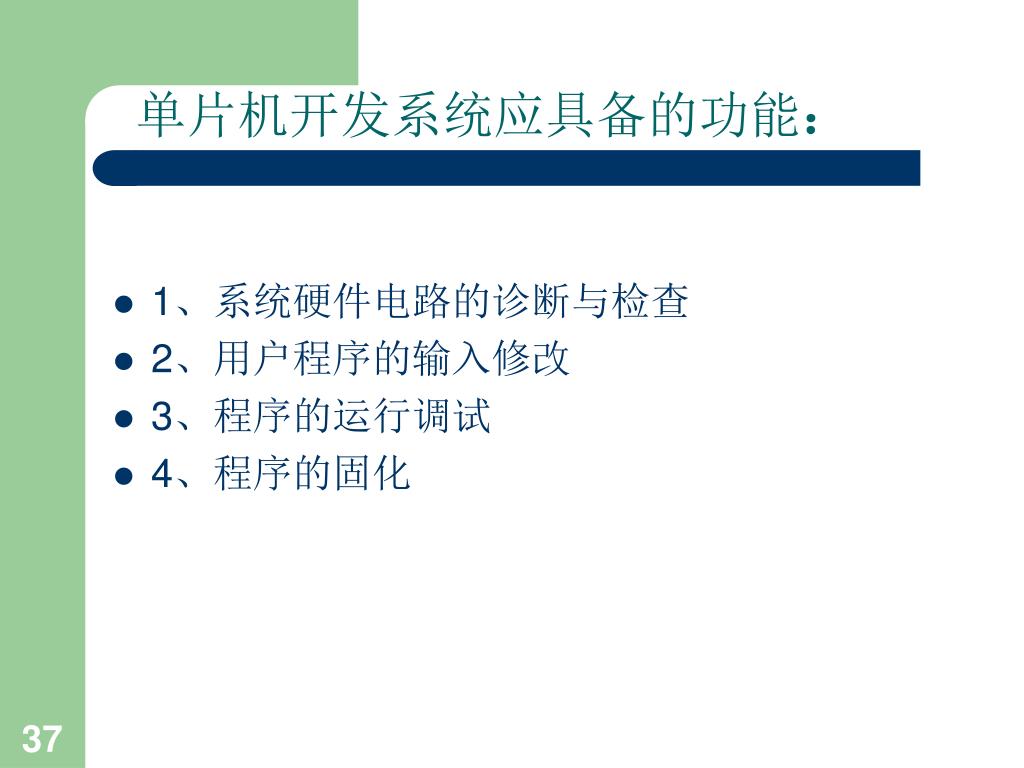 单片机开发系统应具备的功能：

- 1、系统硬件电路的诊断与检查
- 2、用户程序的输入修改
- 3、程序的运行调试
- 4、程序的固化

37